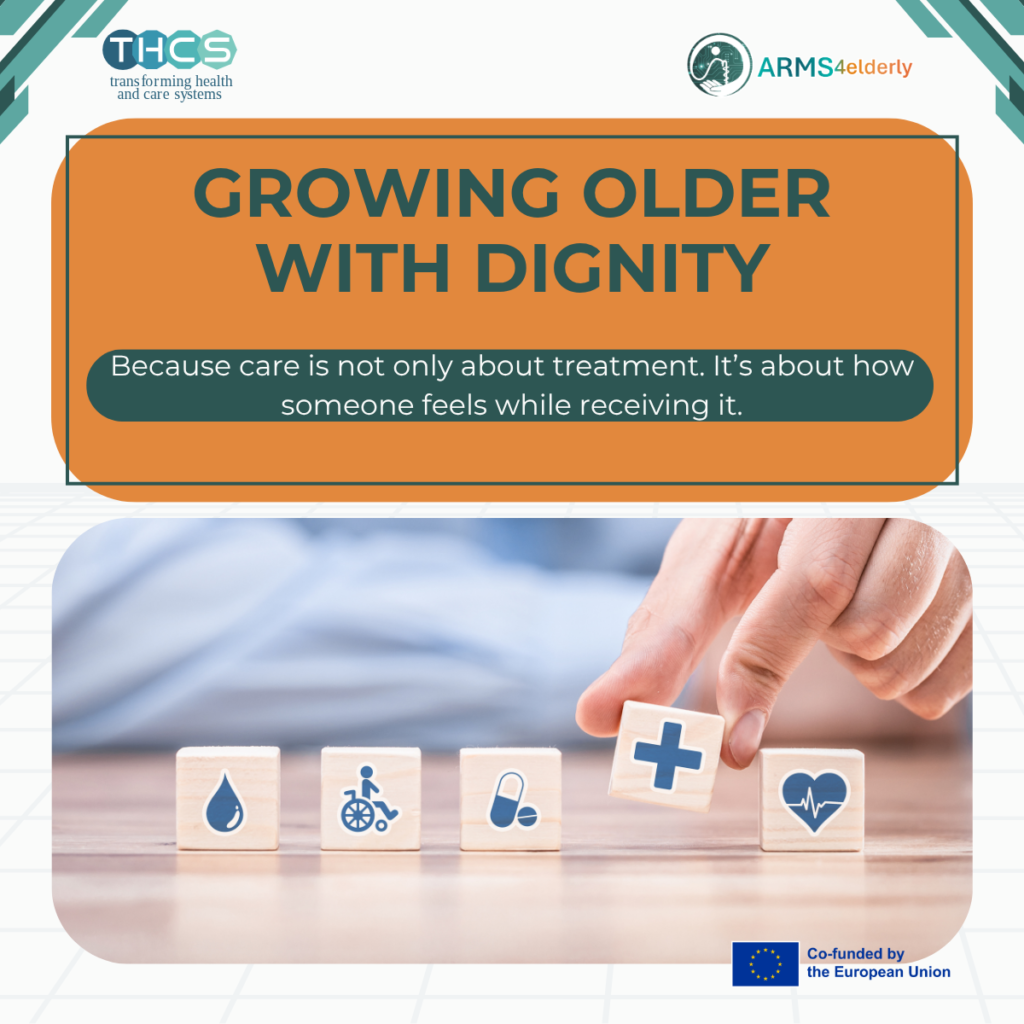 THCS
transforming health and care systems

ARMS4elderly

GROWING OLDER WITH DIGNITY

Because care is not only about treatment. It's about how someone feels while receiving it.

Co-funded by the European Union